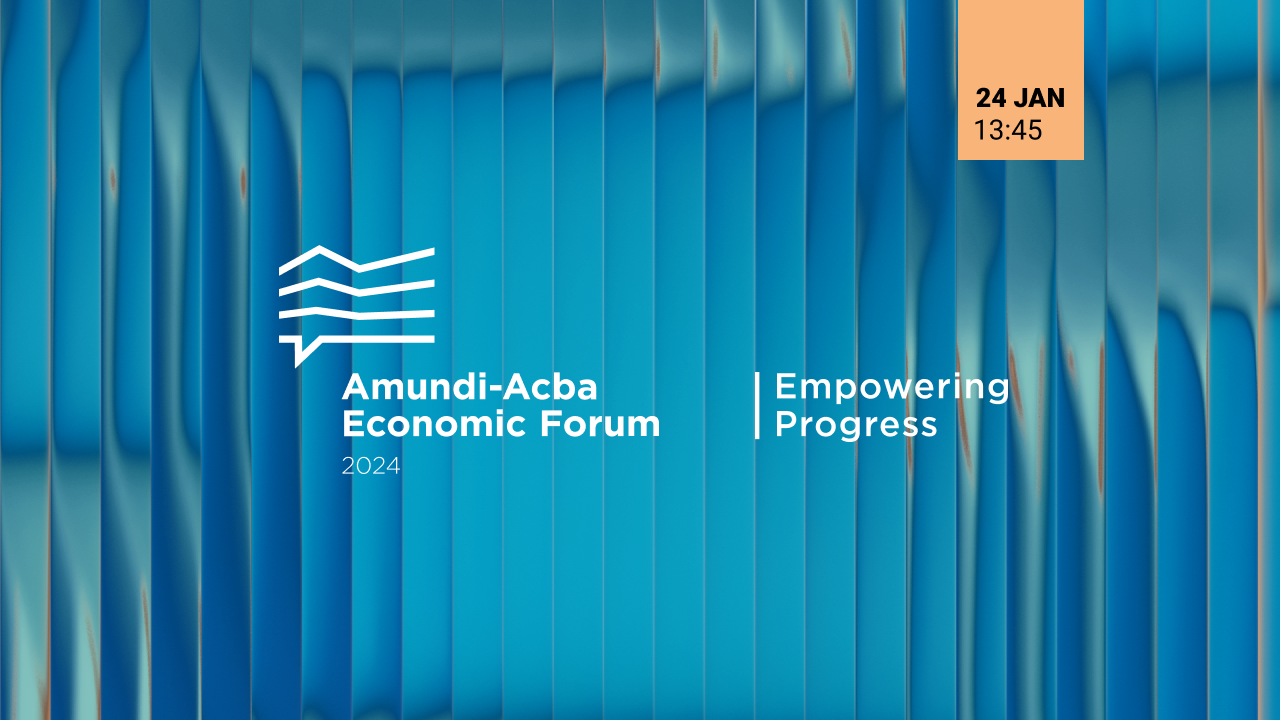 24 JAN
13:45

Amundi-Acba Economic Forum
2024

Empowering Progress